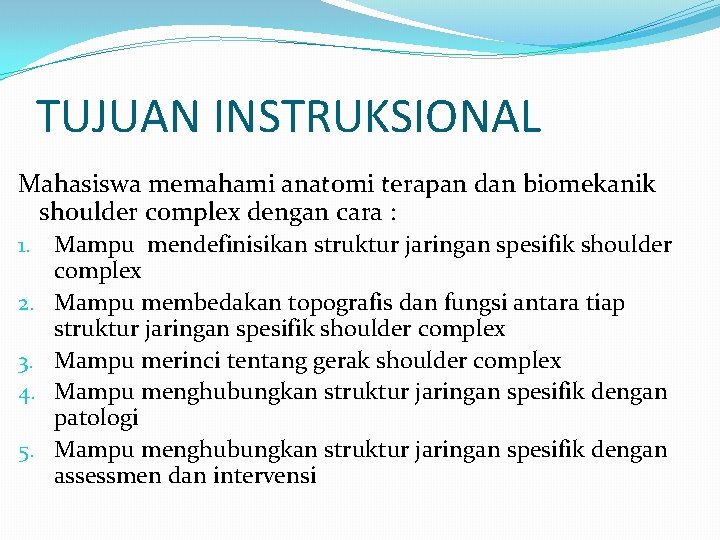 TUJUAN INSTRUKSIONAL

Mahasiswa memahami anatomi terapan dan biomekanik shoulder complex dengan cara :

1. Mampu mendefinisikan struktur jaringan spesifik shoulder complex
2. Mampu membedakan topografis dan fungsi antara tiap struktur jaringan spesifik shoulder complex
3. Mampu merinci tentang gerak shoulder complex
4. Mampu menghubungkan struktur jaringan spesifik dengan patologi
5. Mampu menghubungkan struktur jaringan spesifik dengan assessmen dan intervensi